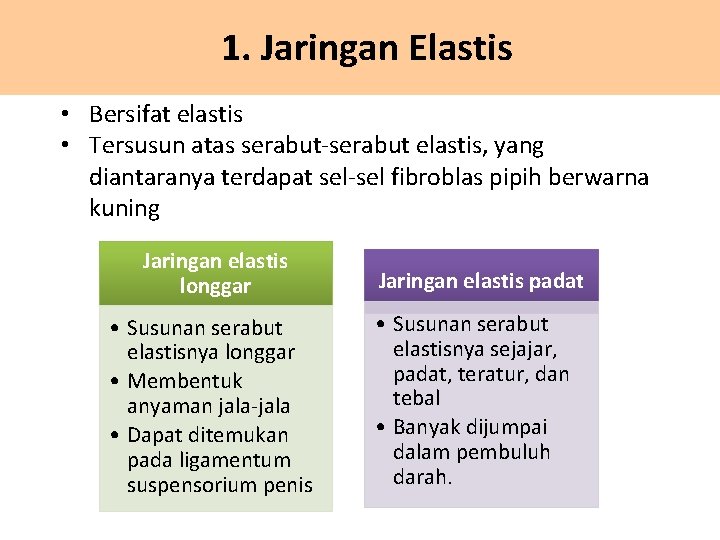 1. Jaringan Elastis

• Bersifat elastis
• Tersusun atas serabut-serabut elastis, yang diantaranya terdapat sel-sel fibroblas pipih berwarna kuning

Jaringan elastis longgar

• Susunan serabut elastisnya longgar
• Membentuk anyaman jala-jala
• Dapat ditemukan pada ligamentum suspensorium penis

Jaringan elastis padat

• Susunan serabut elastisnya sejajar, padat, teratur, dan tebal
• Banyak dijumpai dalam pembuluh darah.